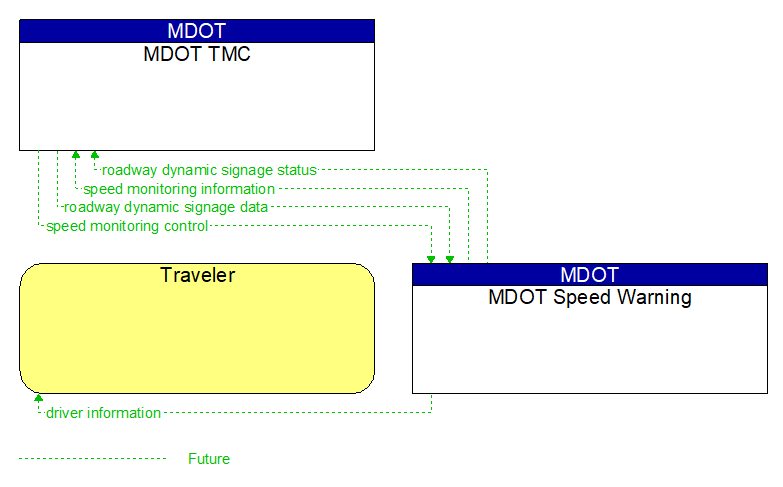 MDOT
MDOT TMC

roadway dynamic signage status
speed monitoring information
roadway dynamic signage data
speed monitoring control

Traveler

MDOT
MDOT Speed Warning

driver information

Future